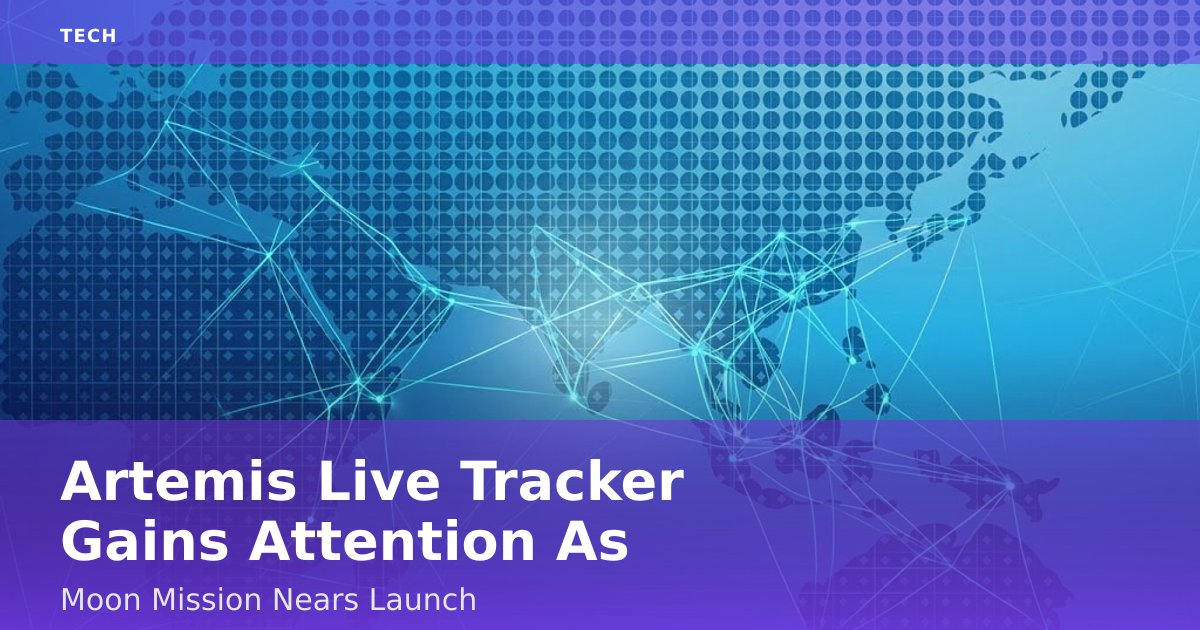 TECH

Artemis Live Tracker Gains Attention As

Moon Mission Nears Launch